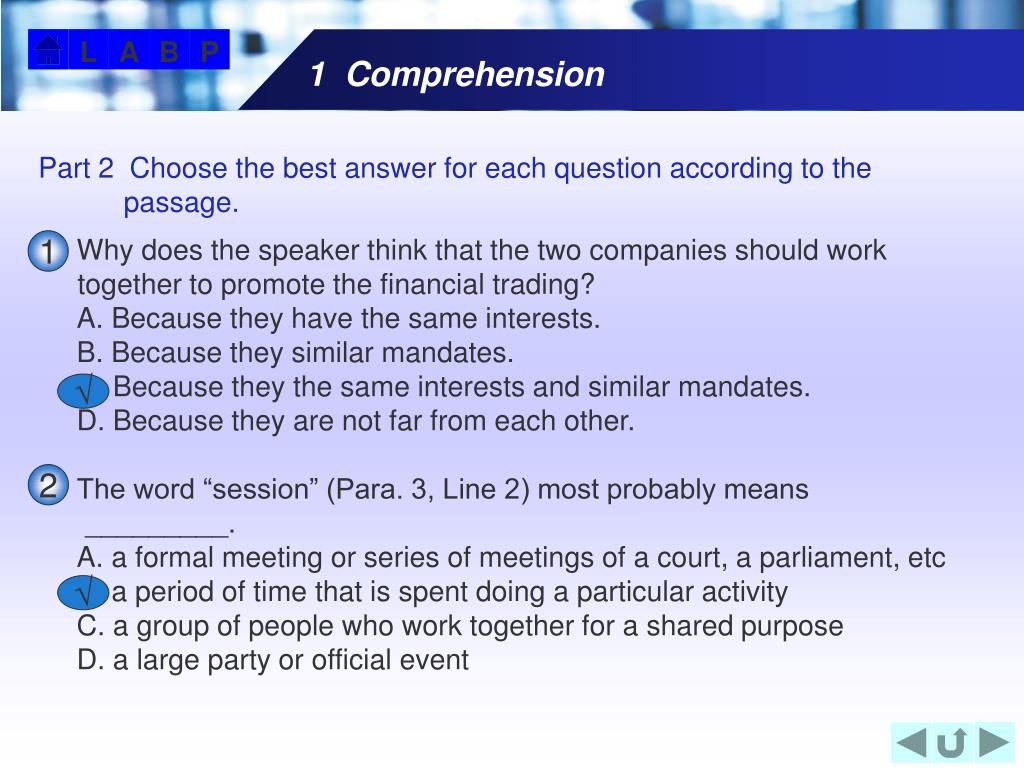 L A B P

1 Comprehension

Part 2 Choose the best answer for each question according to the passage.

1 Why does the speaker think that the two companies should work together to promote the financial trading?
A. Because they have the same interests.
B. Because they similar mandates.
√ Because they the same interests and similar mandates.
D. Because they are not far from each other.

2 The word “session” (Para. 3, Line 2) most probably means _________.
A. a formal meeting or series of meetings of a court, a parliament, etc
√ a period of time that is spent doing a particular activity
C. a group of people who work together for a shared purpose
D. a large party or official event